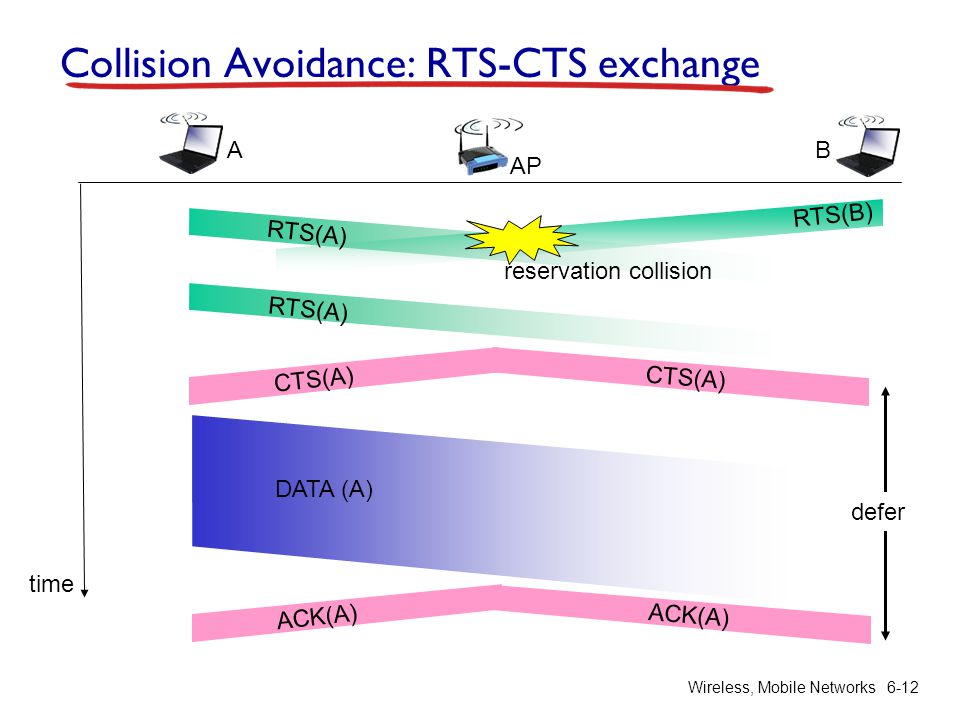 Collision Avoidance: RTS-CTS exchange

A

AP

B

RTS(A)

RTS(B)

reservation collision

RTS(A)

CTS(A)

CTS(A)

DATA (A)

defer

time

ACK(A)

ACK(A)

Wireless, Mobile Networks 6-12